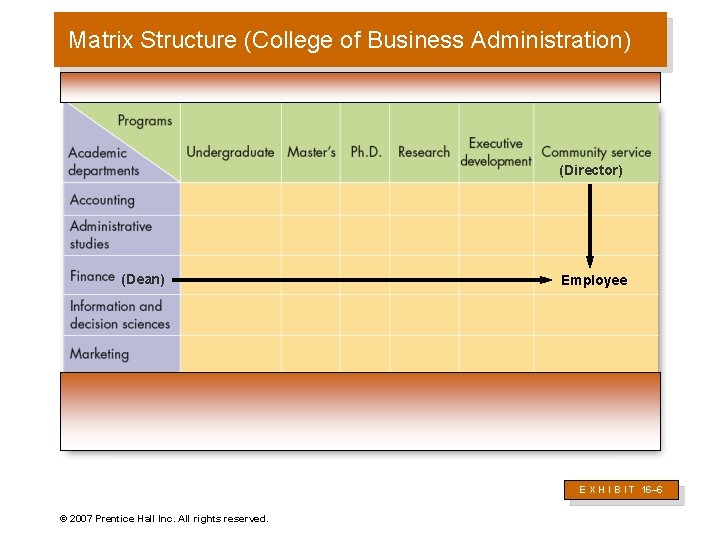 Matrix Structure (College of Business Administration)

| Programs / Academic departments | Undergraduate | Master's | Ph.D. | Research | Executive development | Community service (Director) |
|---|---|---|---|---|---|---|
| Accounting | | | | | | |
| Administrative studies | | | | | | |
| Finance (Dean) | | | | | | Employee |
| Information and decision sciences | | | | | | |
| Marketing | | | | | | |

EXHIBIT 16–6

© 2007 Prentice Hall Inc. All rights reserved.